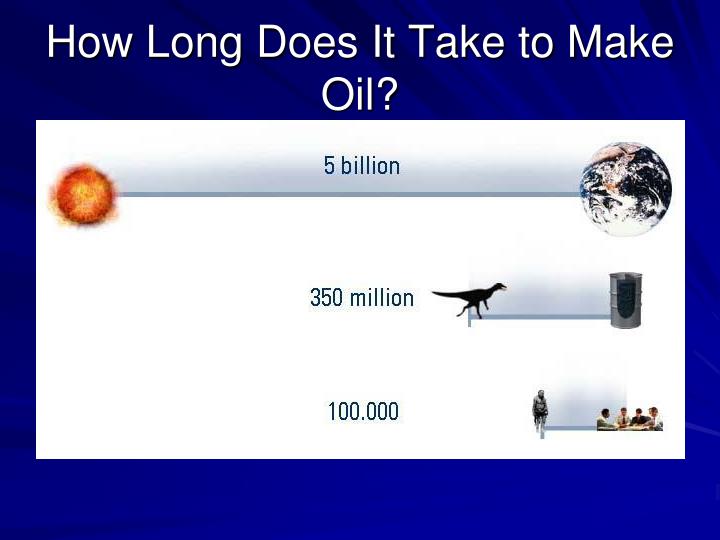 How Long Does It Take to Make Oil?

5 billion

350 million

100.000